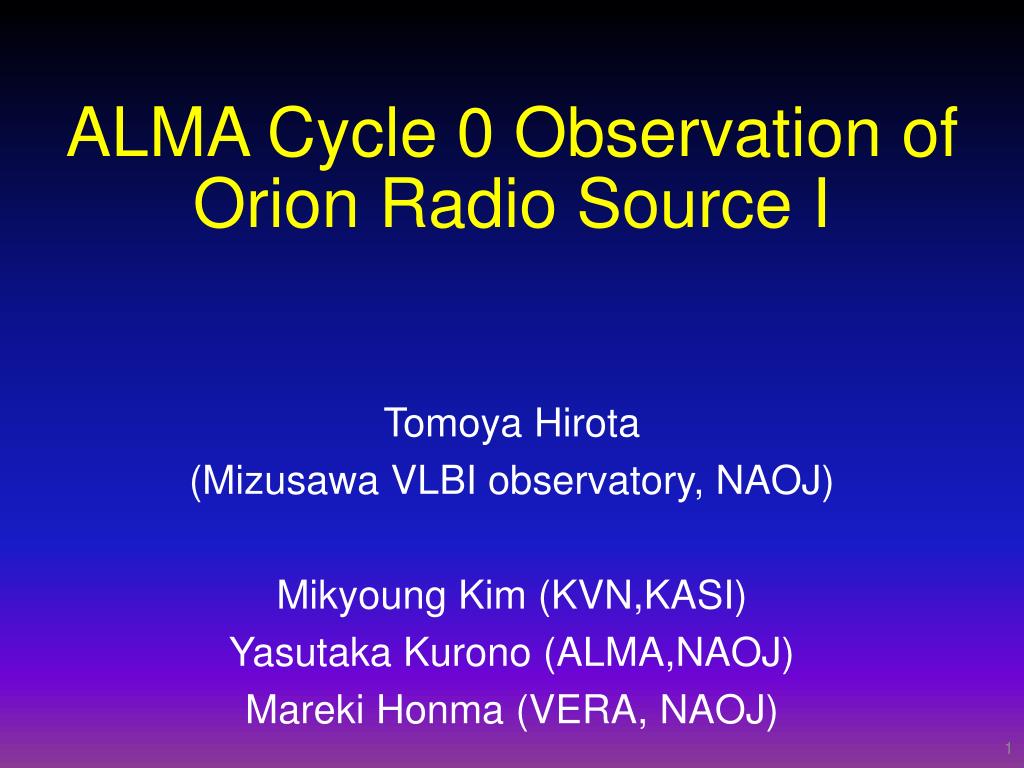 ALMA Cycle 0 Observation of Orion Radio Source I

Tomoya Hirota
(Mizusawa VLBI observatory, NAOJ)

Mikyoung Kim (KVN,KASI)
Yasutaka Kurono (ALMA,NAOJ)
Mareki Honma (VERA, NAOJ)

1